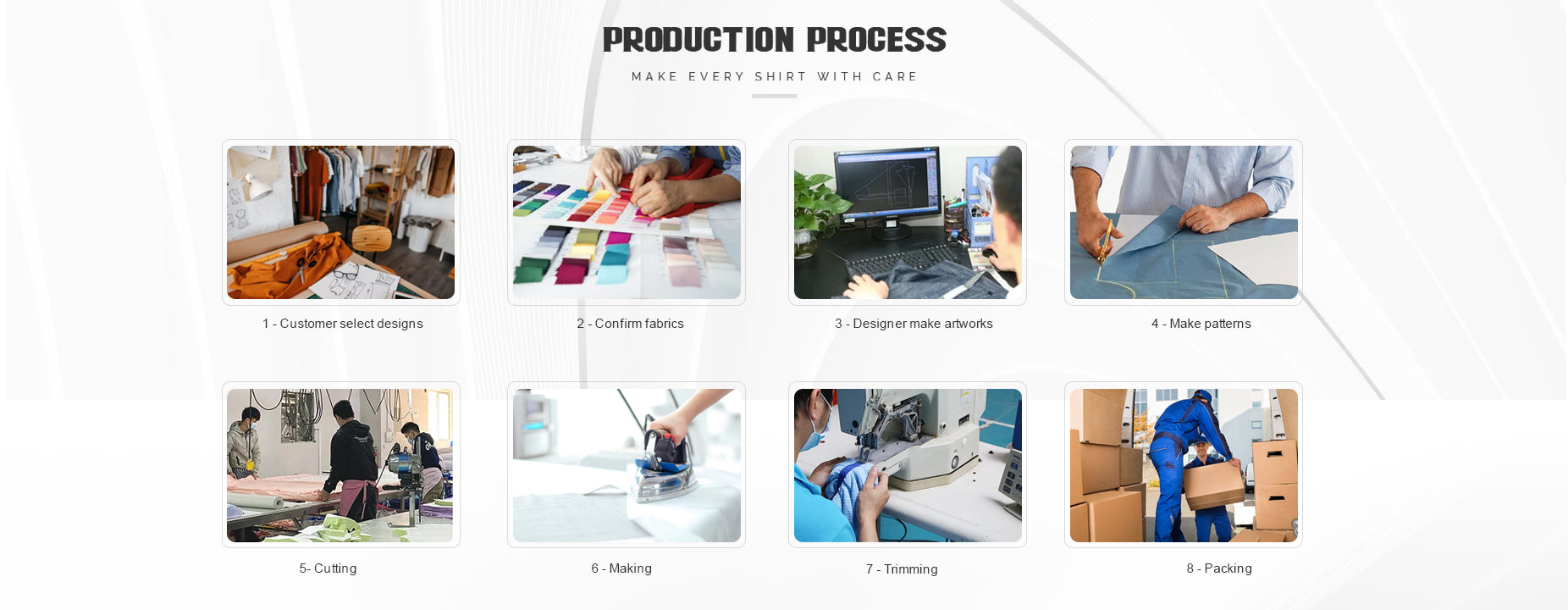 PRODUCTION PROCESS

MAKE EVERY SHIRT WITH CARE

1 - Customer select designs

2 - Confirm fabrics

3 - Designer make artworks

4 - Make patterns

5- Cutting

6 - Making

7 - Trimming

8 - Packing